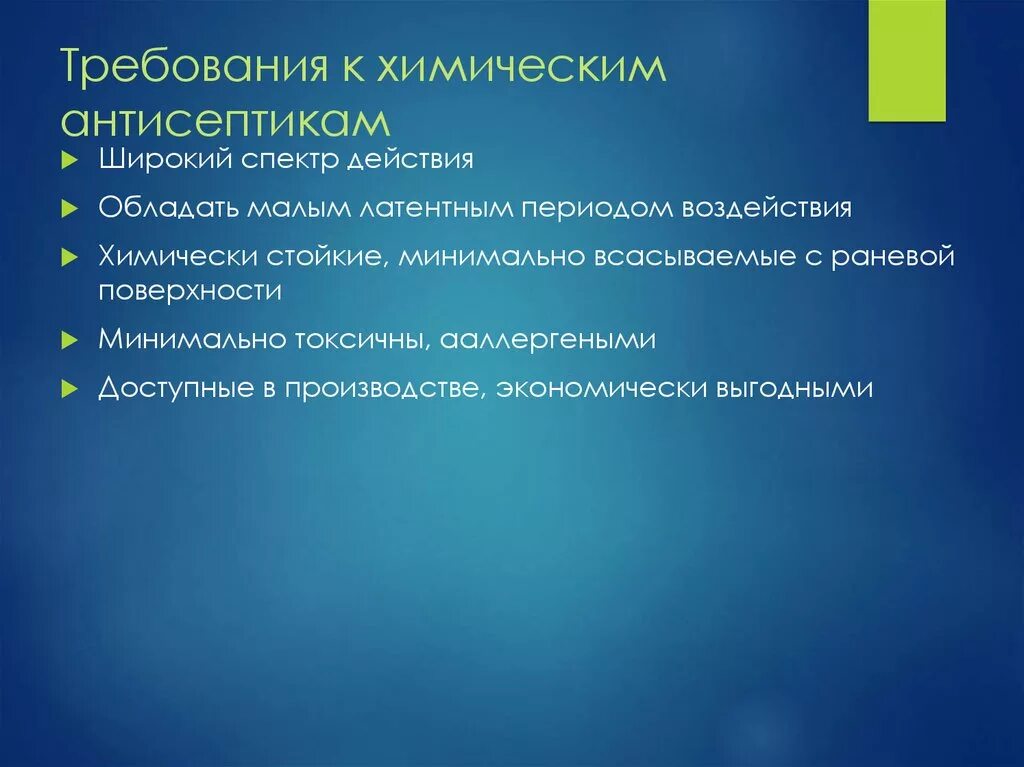 Требования к химическим антисептикам

Широкий спектр действия

Обладать малым латентным периодом воздействия

Химически стойкие, минимально всасываемые с раневой поверхности

Минимально токсичны, ааллергеными

Доступные в производстве, экономически выгодными